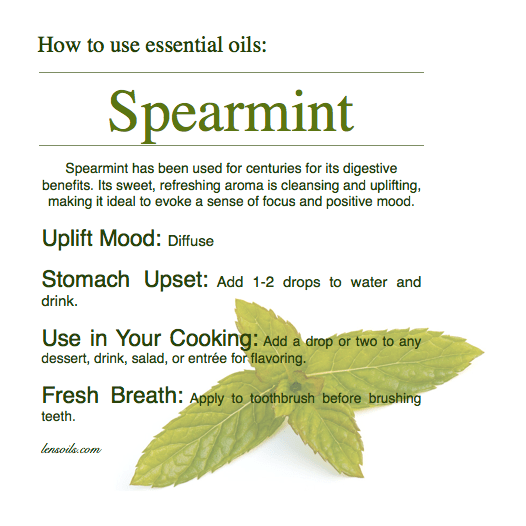 How to use essential oils:

Spearmint

Spearmint has been used for centuries for its digestive benefits. Its sweet, refreshing aroma is cleansing and uplifting, making it ideal to evoke a sense of focus and positive mood.

Uplift Mood: Diffuse

Stomach Upset: Add 1-2 drops to water and drink.

Use in Your Cooking: Add a drop or two to any dessert, drink, salad, or entrée for flavoring.

Fresh Breath: Apply to toothbrush before brushing teeth.

lensoils.com